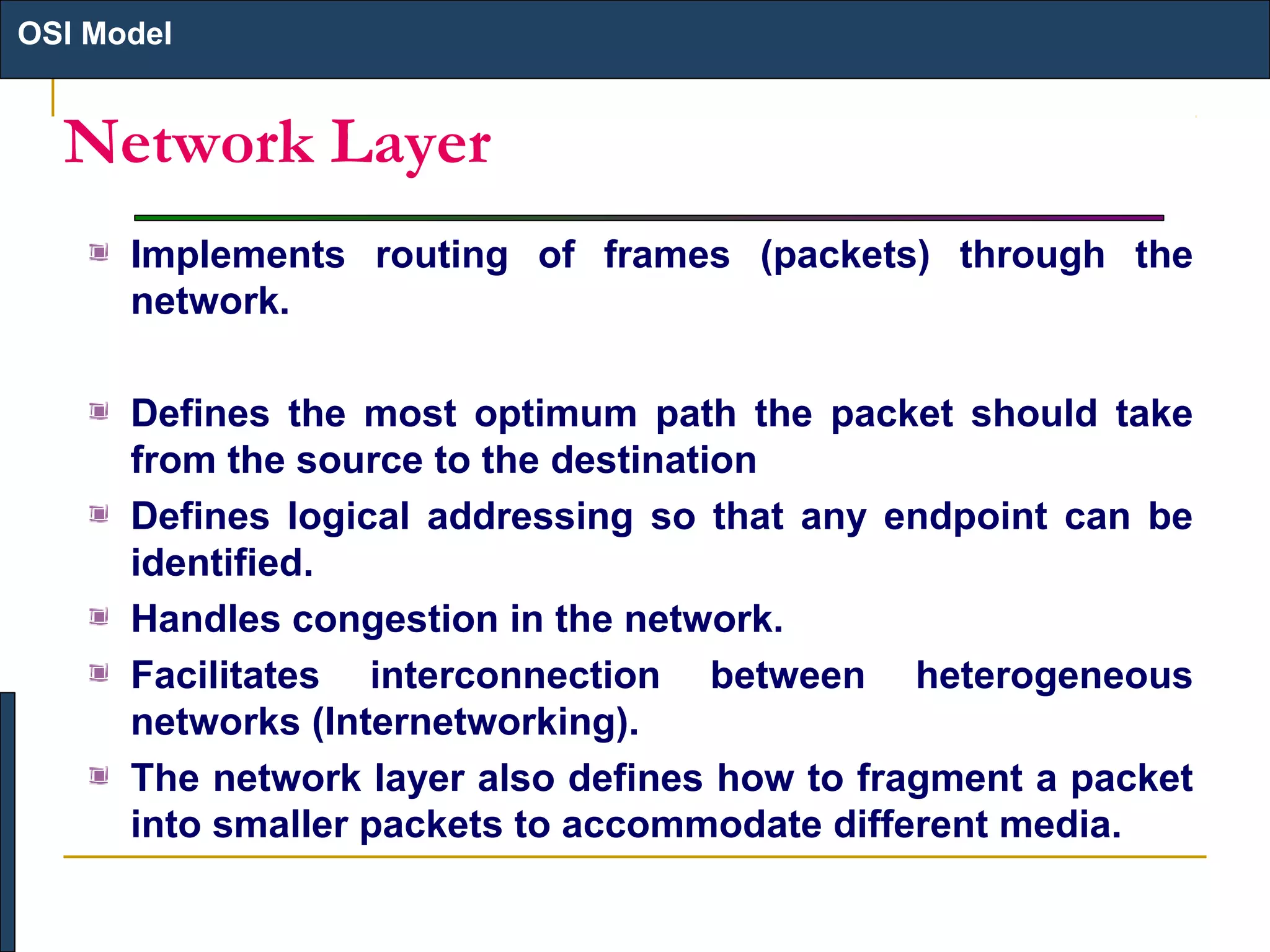 OSI Model

Network Layer

Implements routing of frames (packets) through the network.

Defines the most optimum path the packet should take from the source to the destination

Defines logical addressing so that any endpoint can be identified.

Handles congestion in the network.

Facilitates interconnection between heterogeneous networks (Internetworking).

The network layer also defines how to fragment a packet into smaller packets to accommodate different media.